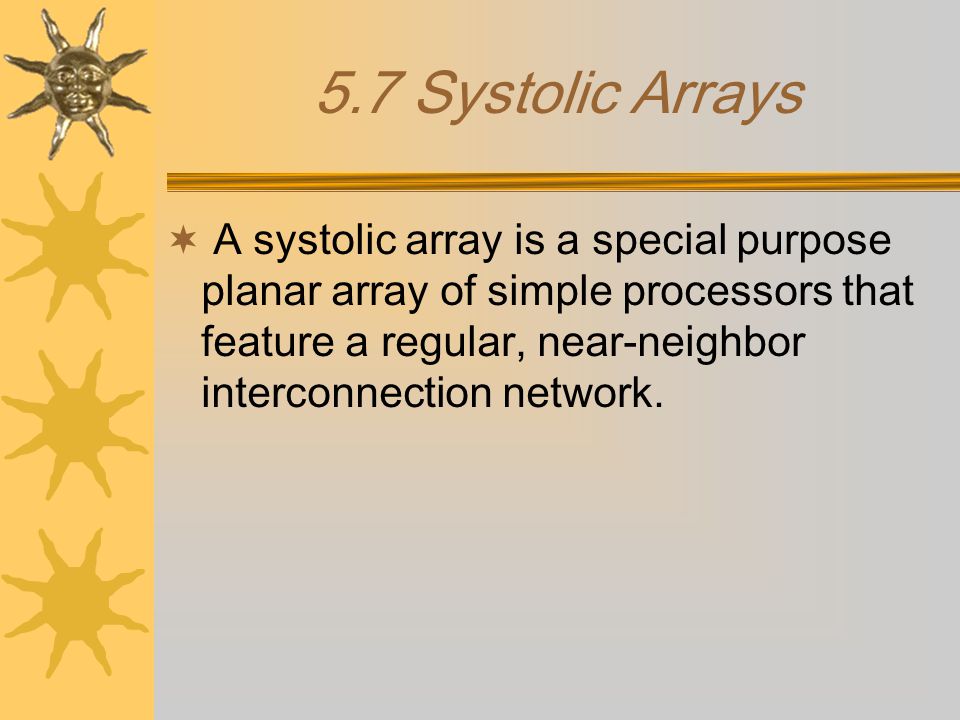 5.7 Systolic Arrays

A systolic array is a special purpose planar array of simple processors that feature a regular, near-neighbor interconnection network.